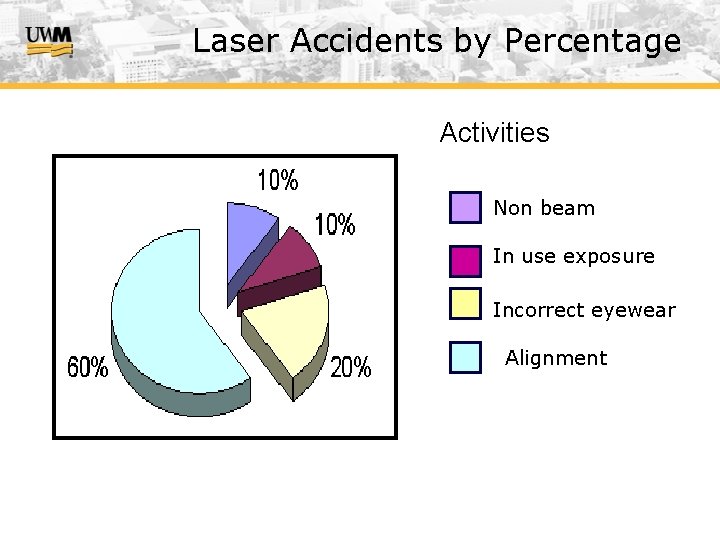 UWM

Laser Accidents by Percentage

10%
10%
20%
60%

Activities

Non beam
In use exposure
Incorrect eyewear
Alignment